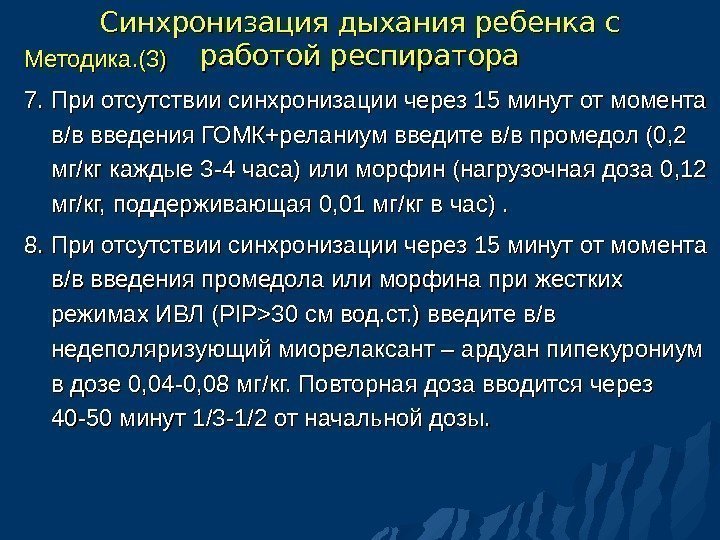 Синхронизация дыхания ребенка с работой респиратора

Методика.(3)

7. При отсутствии синхронизации через 15 минут от момента в/в введения ГОМК+реланиум введите в/в промедол (0,2 мг/кг каждые 3-4 часа) или морфин (нагрузочная доза 0,12 мг/кг, поддерживающая 0,01 мг/кг в час) .

8. При отсутствии синхронизации через 15 минут от момента в/в введения промедола или морфина при жестких режимах ИВЛ (PIP>30 см вод.ст.) введите в/в недеполяризующий миорелаксант – ардуан пипекурониум в дозе 0,04-0,08 мг/кг. Повторная доза вводится через 40-50 минут 1/3-1/2 от начальной дозы.